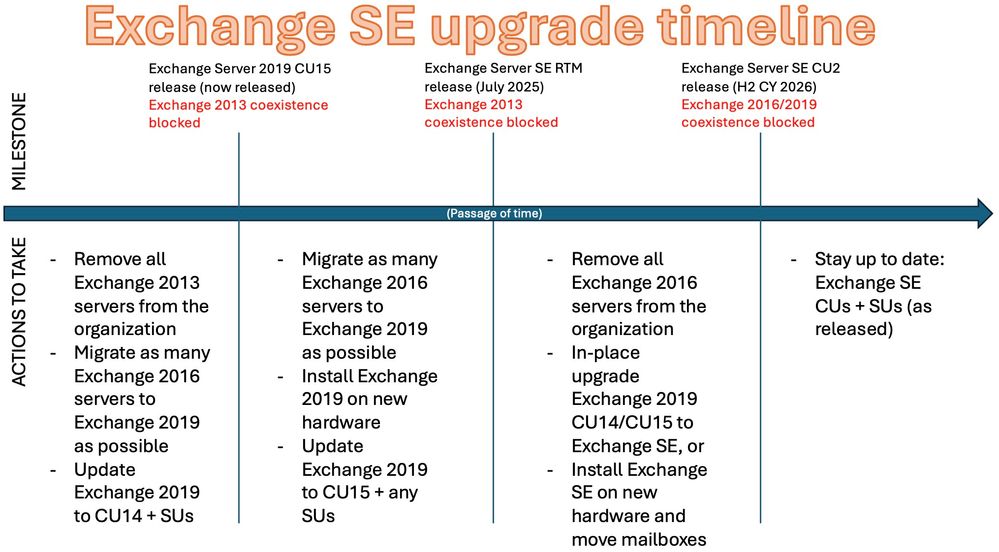 Exchange SE upgrade timeline

MILESTONE

Exchange Server 2019 CU15 release (now released)
Exchange 2013 coexistence blocked

Exchange Server SE RTM release (July 2025)
Exchange 2013 coexistence blocked

Exchange Server SE CU2 release (H2 CY 2026)
Exchange 2016/2019 coexistence blocked

(Passage of time)

ACTIONS TO TAKE

- Remove all Exchange 2013 servers from the organization
- Migrate as many Exchange 2016 servers to Exchange 2019 as possible
- Update Exchange 2019 to CU14 + SUs

- Migrate as many Exchange 2016 servers to Exchange 2019 as possible
- Install Exchange 2019 on new hardware
- Update Exchange 2019 to CU15 + any SUs

- Remove all Exchange 2016 servers from the organization
- In-place upgrade Exchange 2019 CU14/CU15 to Exchange SE, or
- Install Exchange SE on new hardware and move mailboxes

- Stay up to date: Exchange SE CUs + SUs (as released)